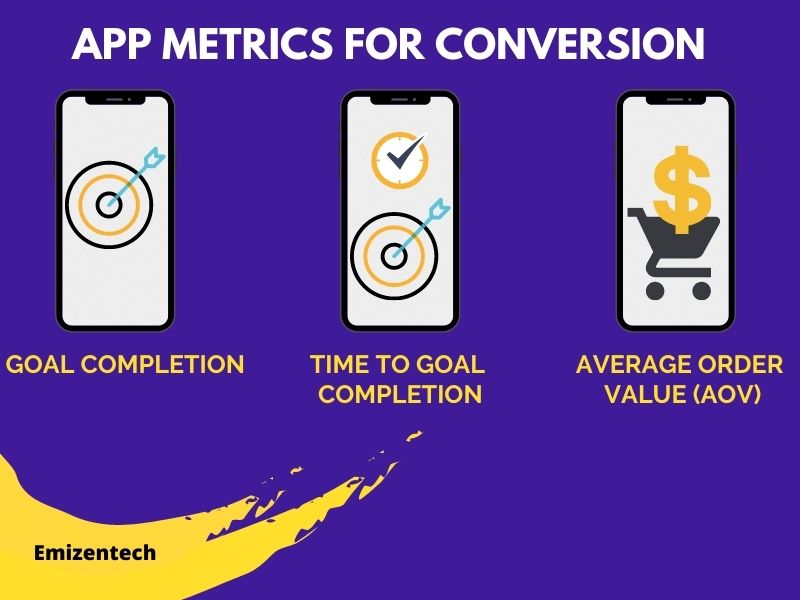 APP METRICS FOR CONVERSION

$

GOAL COMPLETION

TIME TO GOAL COMPLETION

AVERAGE ORDER VALUE (AOV)

Emizentech